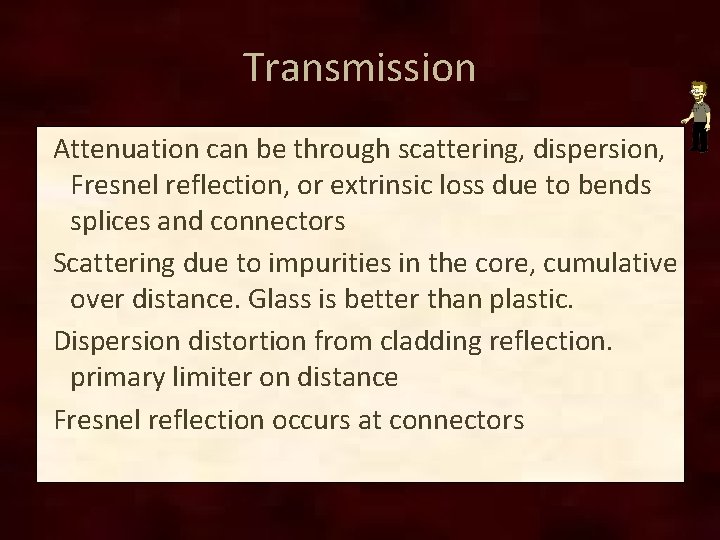 Transmission

Attenuation can be through scattering, dispersion, Fresnel reflection, or extrinsic loss due to bends splices and connectors

Scattering due to impurities in the core, cumulative over distance. Glass is better than plastic.

Dispersion distortion from cladding reflection. primary limiter on distance

Fresnel reflection occurs at connectors